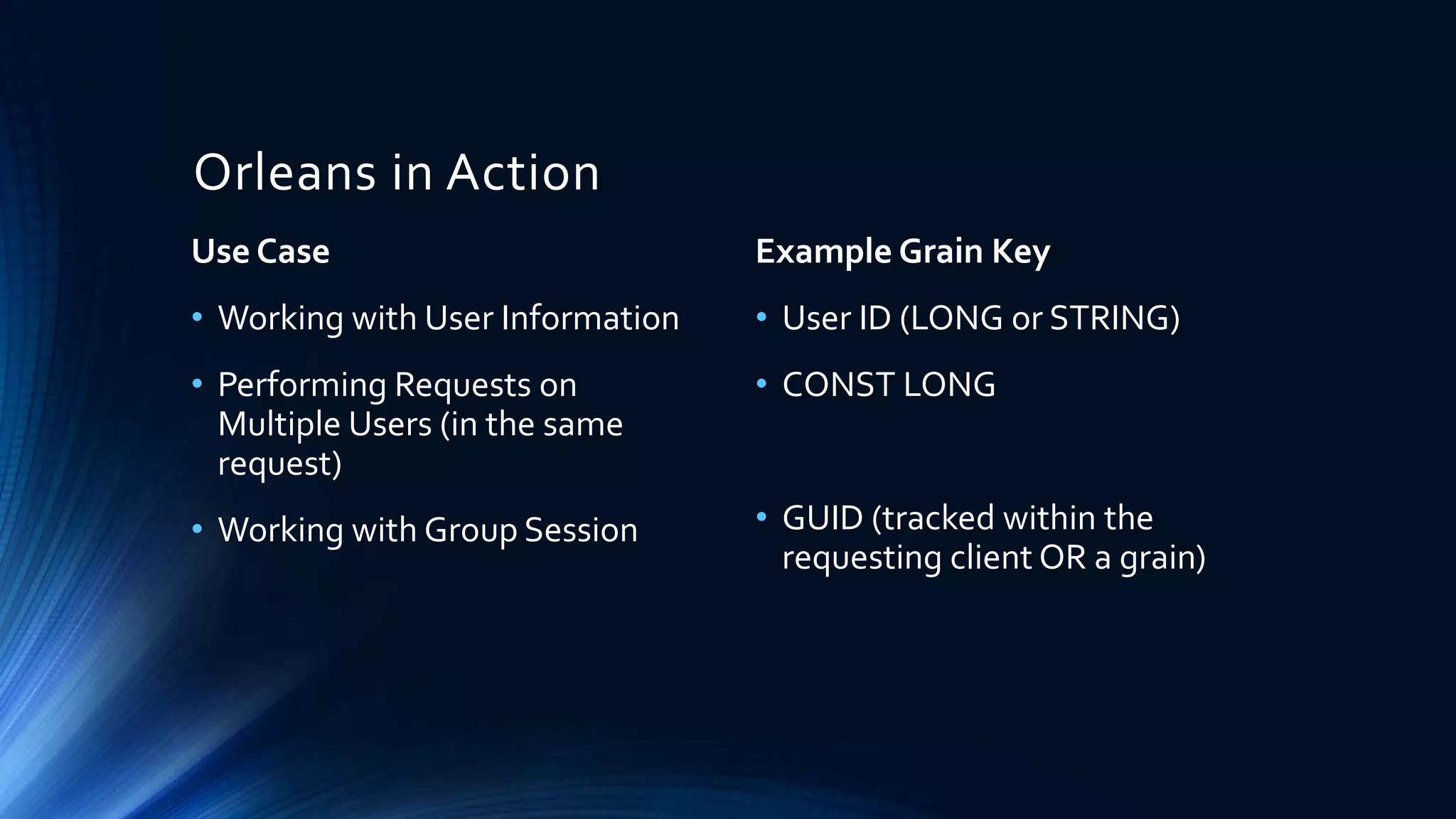 Orleans in Action

Use Case

• Working with User Information

• Performing Requests on Multiple Users (in the same request)

• Working with Group Session

Example Grain Key

• User ID (LONG or STRING)

• CONST LONG

• GUID (tracked within the requesting client OR a grain)